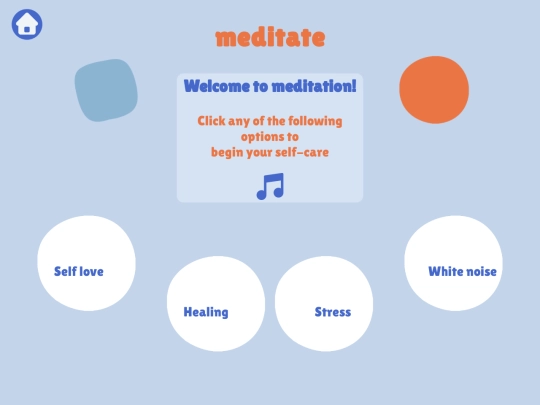 meditate

Welcome to meditation!

Click any of the following options to begin your self-care

Self love

Healing

Stress

White noise